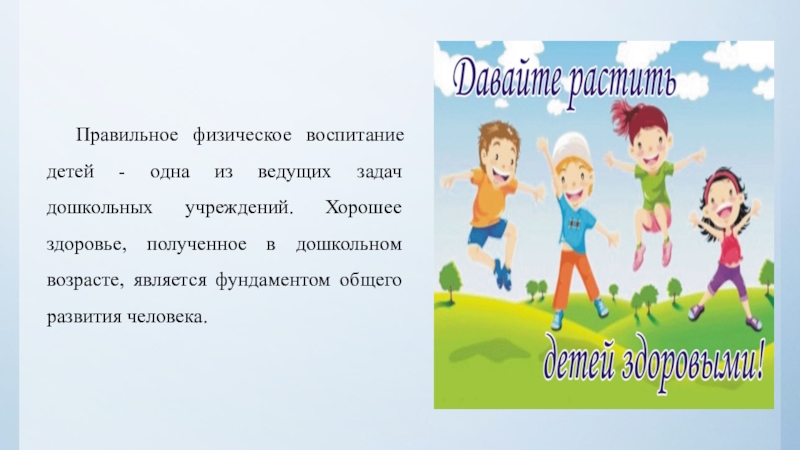 Правильное физическое воспитание детей - одна из ведущих задач дошкольных учреждений. Хорошее здоровье, полученное в дошкольном возрасте, является фундаментом общего развития человека.

Давайте растить

детей здоровыми!